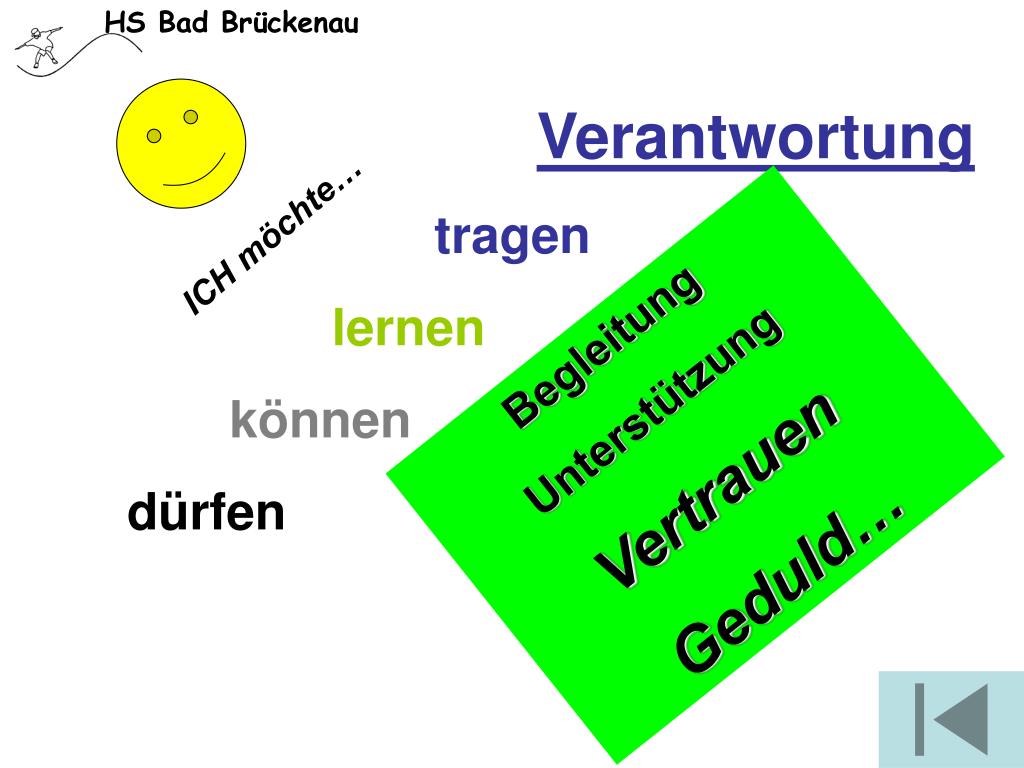 HS Bad Brückenau

Verantwortung

ICH möchte…

tragen

lernen

können

dürfen

Begleitung

Unterstützung

Vertrauen

Geduld…